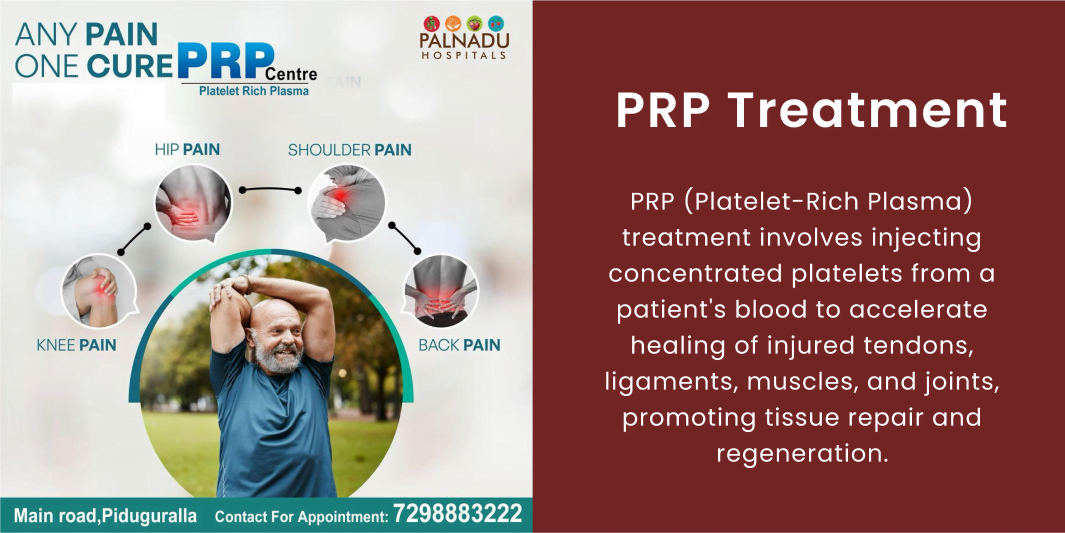 ANY PAIN
ONE CURE PRP Centre
Platelet Rich Plasma

PALNADU
HOSPITALS

HIP PAIN

SHOULDER PAIN

KNEE PAIN

BACK PAIN

Main road,Piduguralla Contact For Appointment: 7298883222

PRP Treatment

PRP (Platelet-Rich Plasma) treatment involves injecting concentrated platelets from a patient's blood to accelerate healing of injured tendons, ligaments, muscles, and joints, promoting tissue repair and regeneration.